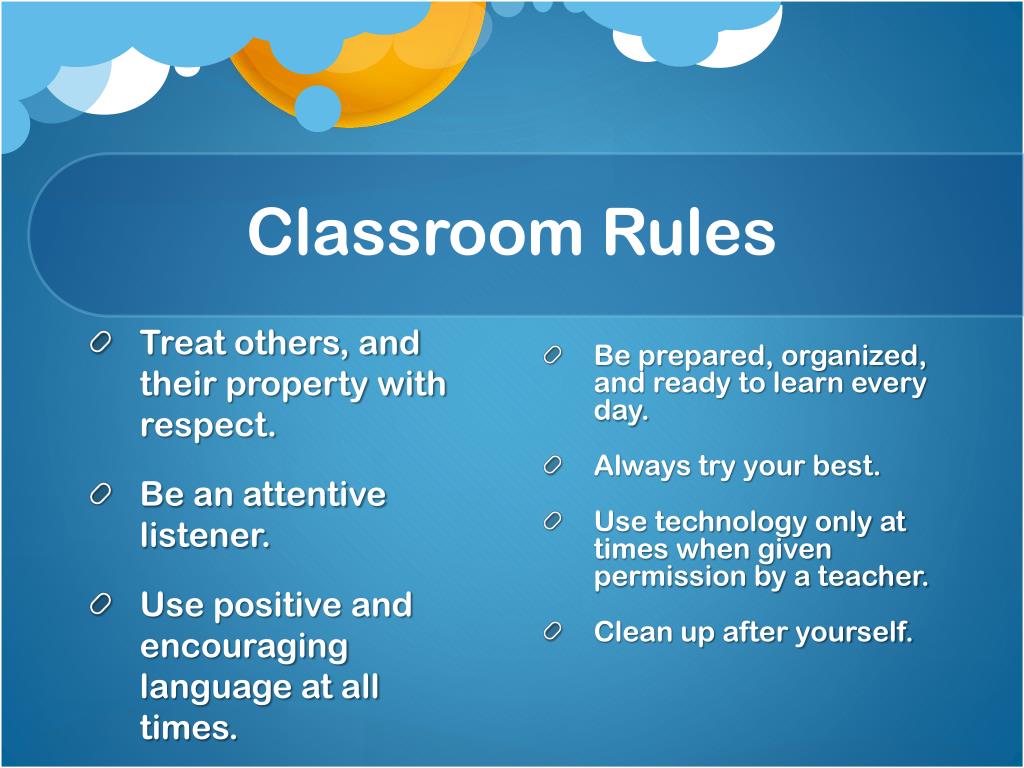 Classroom Rules

Treat others, and their property with respect.

Be an attentive listener.

Use positive and encouraging language at all times.

Be prepared, organized, and ready to learn every day.

Always try your best.

Use technology only at times when given permission by a teacher.

Clean up after yourself.